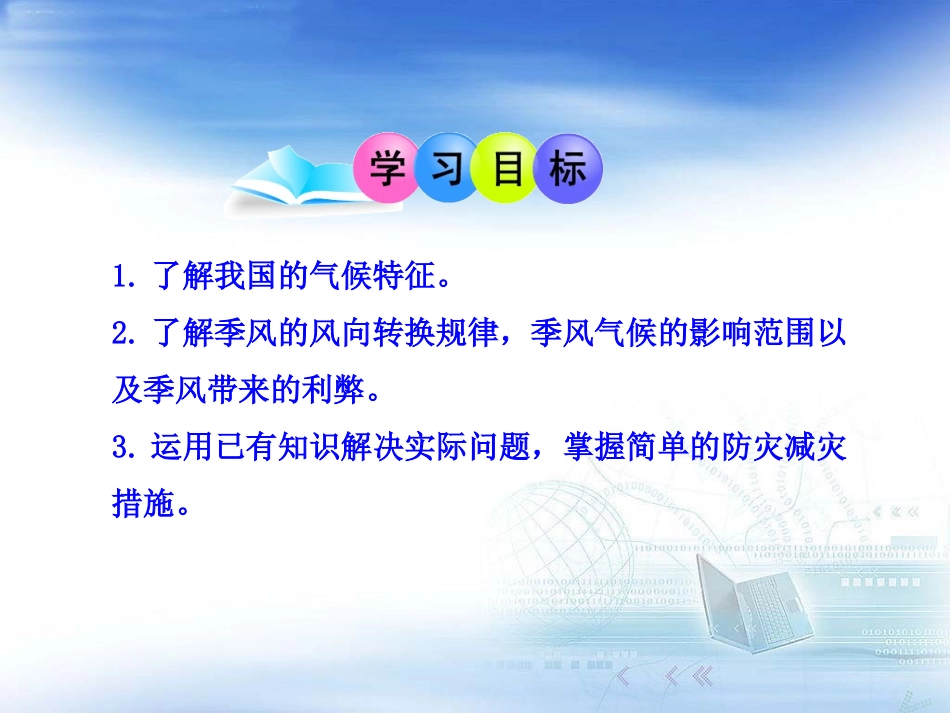 学习目标

1. 了解我国的气候特征。

2. 了解季风的风向转换规律，季风气候的影响范围以及季风带来的利弊。

3. 运用已有知识解决实际问题，掌握简单的防灾减灾措施。